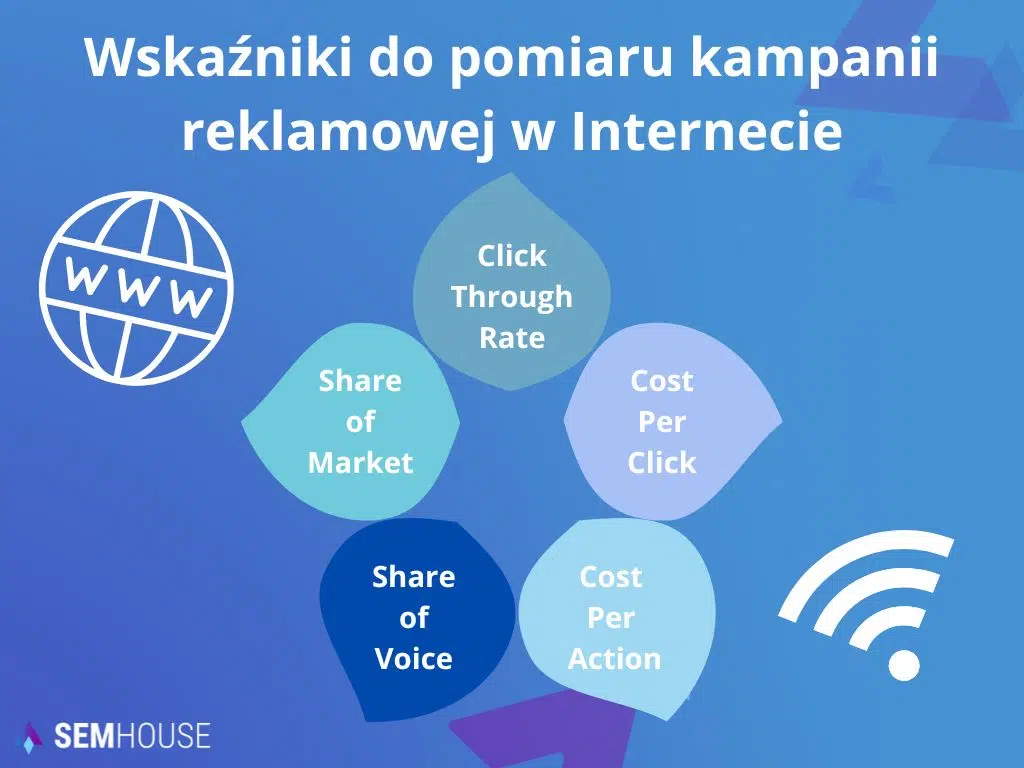 Wskaźniki do pomiaru kampanii reklamowej w Internecie

WWW

Click Through Rate

Share of Market

Cost Per Click

Share of Voice

Cost Per Action

SEMHOUSE